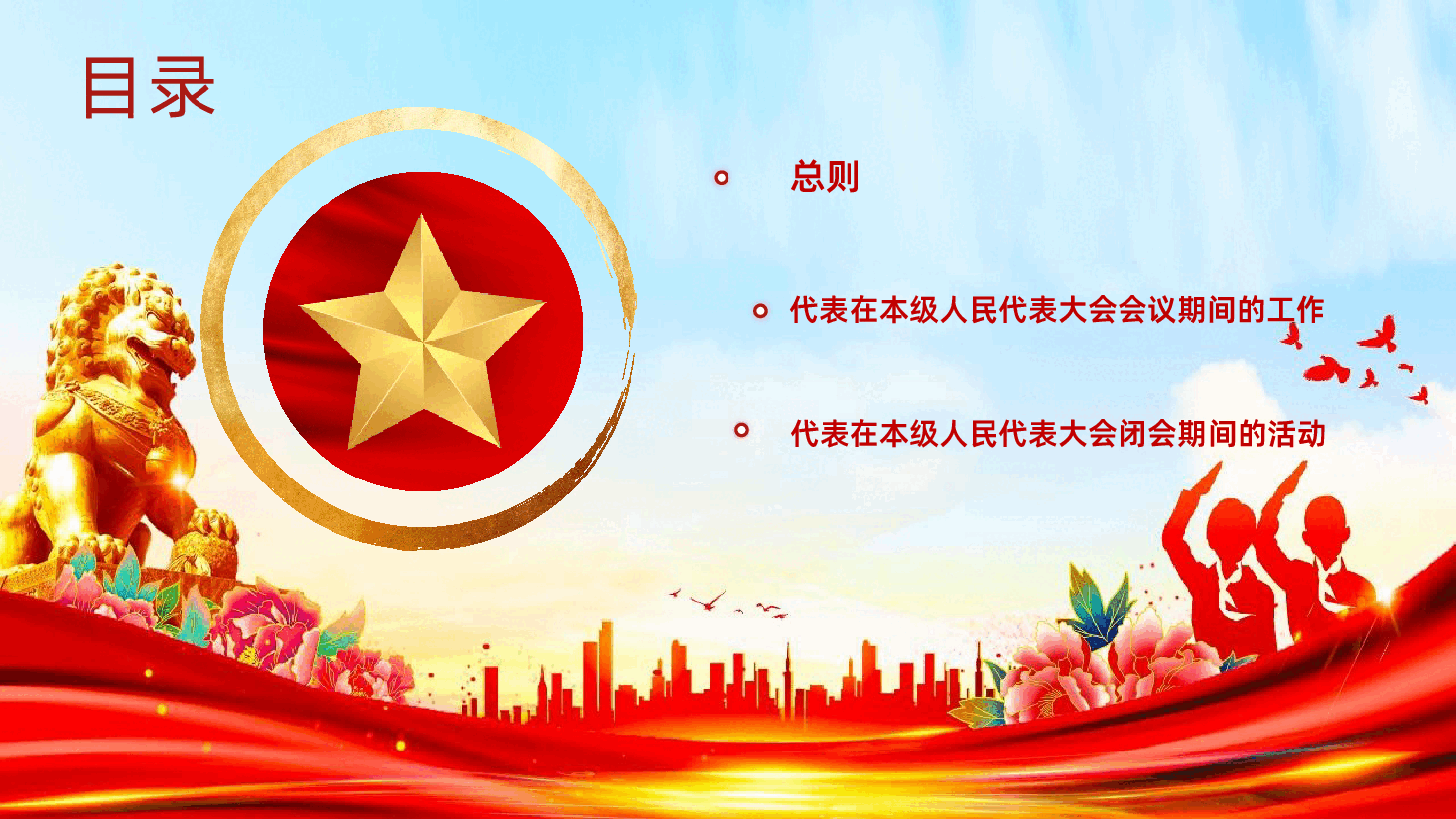 目录

总则

代表在本级人民代表大会会议期间的工作

代表在本级人民代表大会闭会期间的活动